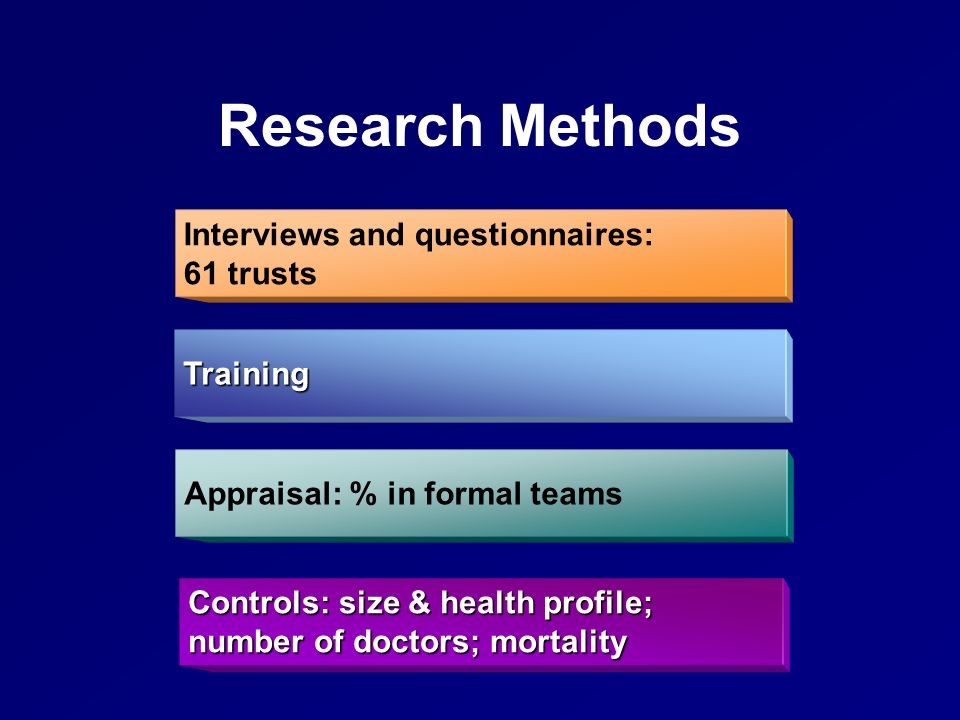 Research Methods

Interviews and questionnaires:
61 trusts

Training

Appraisal: % in formal teams

Controls: size & health profile;
number of doctors; mortality